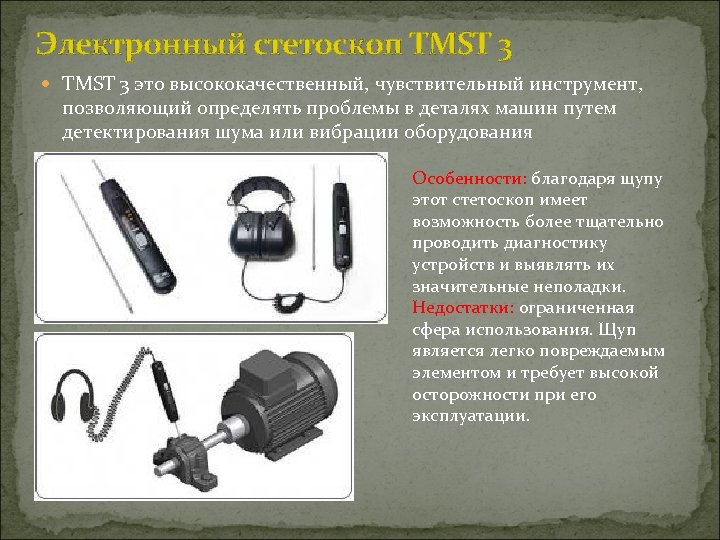 Электронный стетоскоп TMST 3

TMST 3 это высококачественный, чувствительный инструмент, позволяющий определять проблемы в деталях машин путем детектирования шума или вибрации оборудования

Особенности: благодаря щупу этот стетоскоп имеет возможность более тщательно проводить диагностику устройств и выявлять их значительные неполадки. Недостатки: ограниченная сфера использования. Щуп является легко повреждаемым элементом и требует высокой осторожности при его эксплуатации.